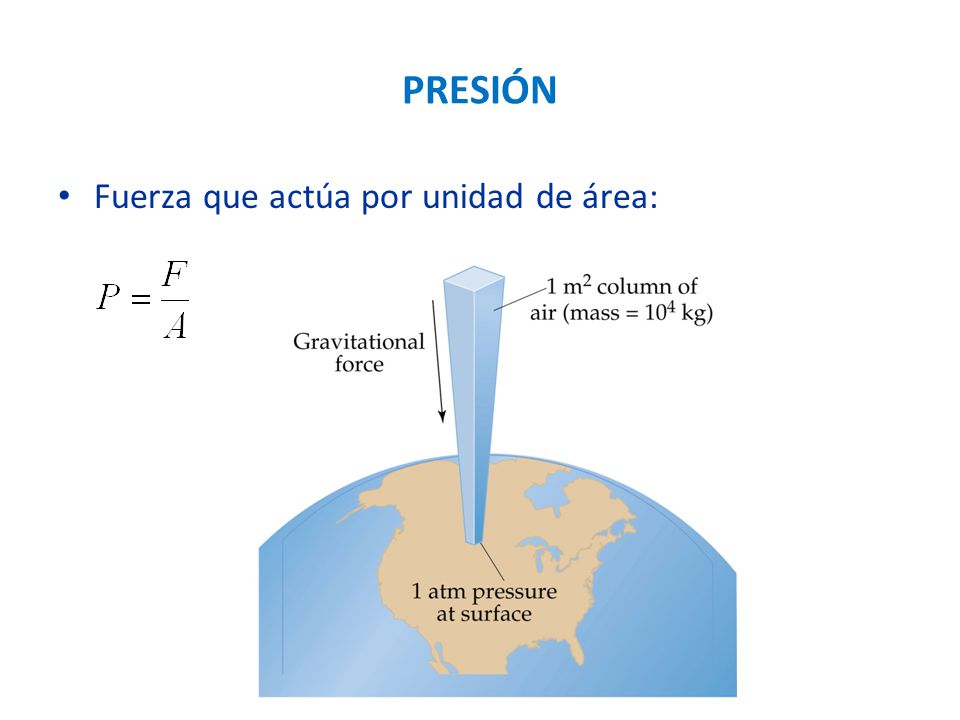 PRESIÓN

• Fuerza que actúa por unidad de área:

$P = \frac{F}{A}$

Gravitational force

1 $m^2$ column of air (mass = $10^4$ kg)

1 atm pressure at surface